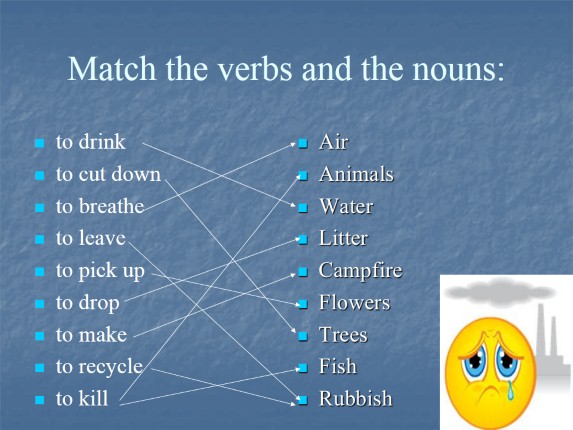 Match the verbs and the nouns:

- to drink
- to cut down
- to breathe
- to leave
- to pick up
- to drop
- to make
- to recycle
- to kill

- Air
- Animals
- Water
- Litter
- Campfire
- Flowers
- Trees
- Fish
- Rubbish